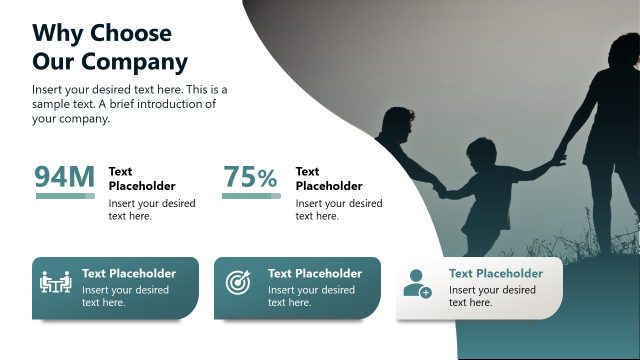 Why Choose Our Company

Insert your desired text here. This is a sample text. A brief introduction of your company.

94M

Text Placeholder

Insert your desired text here.

75%

Text Placeholder

Insert your desired text here.

Text Placeholder

Insert your desired text here.

Text Placeholder

Insert your desired text here.

Text Placeholder

Insert your desired text here.